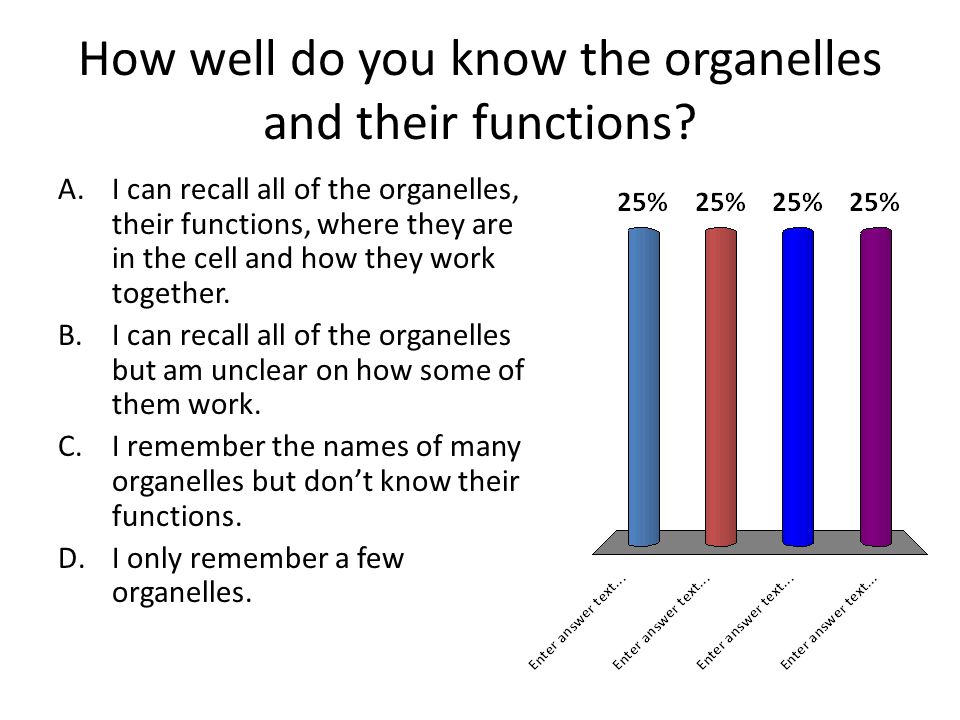 How well do you know the organelles and their functions?

A. I can recall all of the organelles, their functions, where they are in the cell and how they work together.

B. I can recall all of the organelles but am unclear on how some of them work.

C. I remember the names of many organelles but don't know their functions.

D. I only remember a few organelles.

25% 25% 25% 25%

Enter answer text...
Enter answer text...
Enter answer text...
Enter answer text...